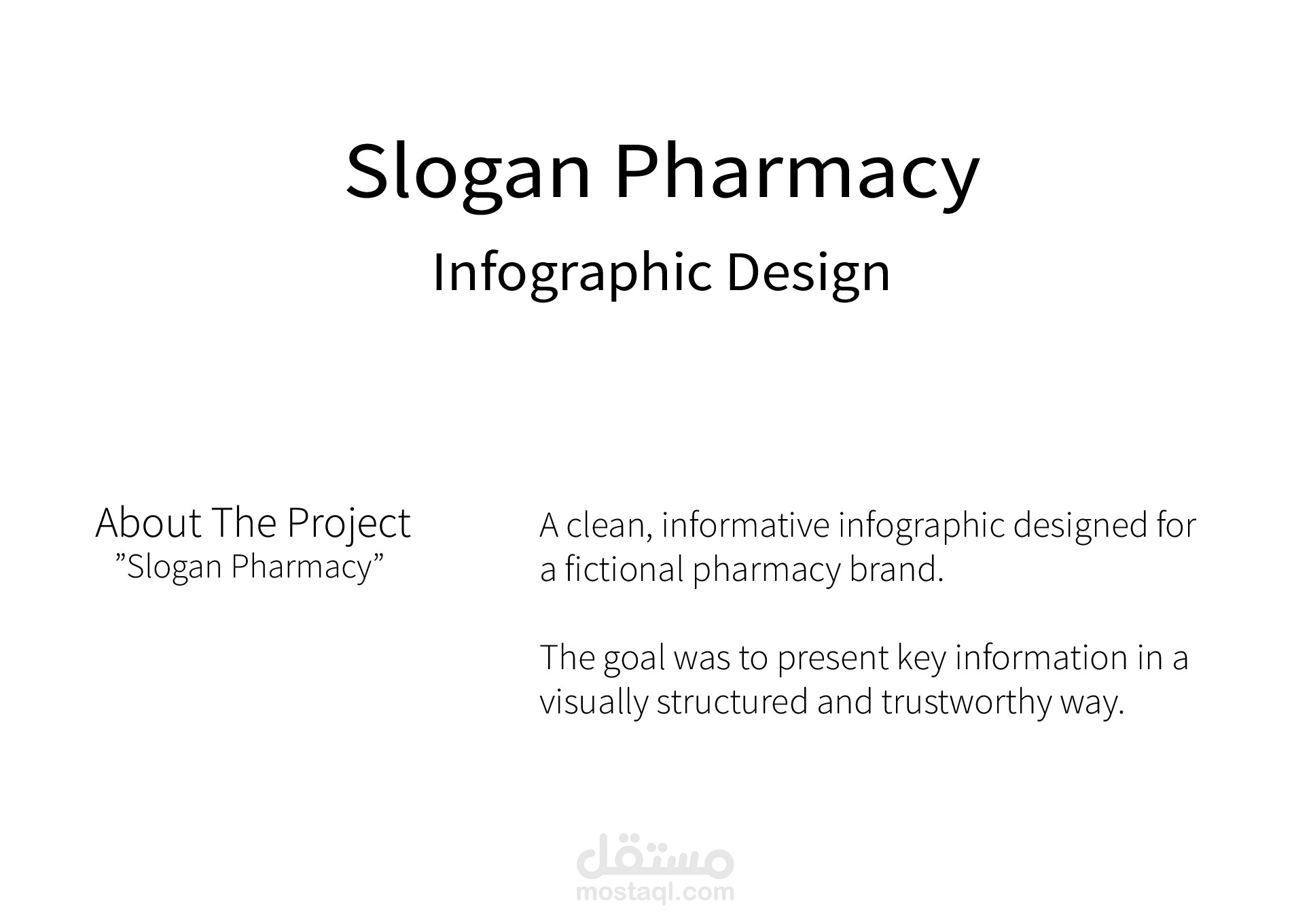 Slogan Pharmacy
Infographic Design

About The Project
”Slogan Pharmacy”

A clean, informative infographic designed for a fictional pharmacy brand.

The goal was to present key information in a visually structured and trustworthy way.

مستقل
mostaql.com